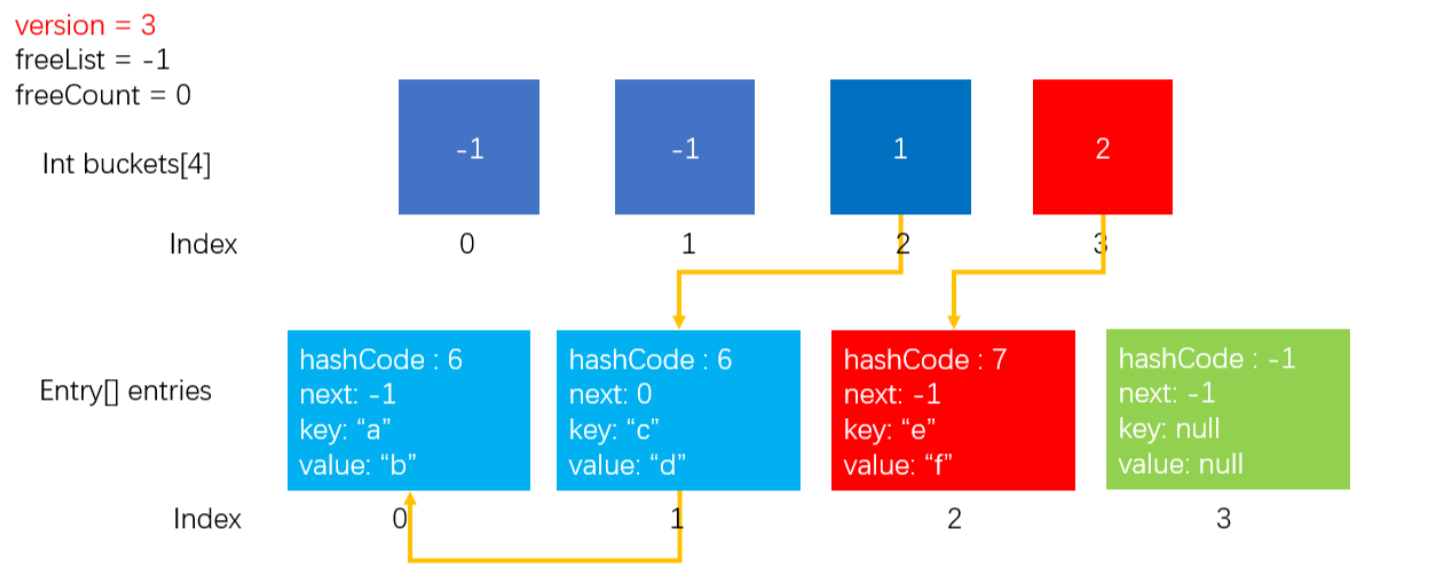 version = 3
freeList = -1
freeCount = 0

Int buckets[4]

-1 -1 1 2

Index 0 1 2 3

Entry[] entries

hashCode : 6
next: -1
key: “a”
value: “b”

hashCode : 6
next: 0
key: “c”
value: “d”

hashCode : 7
next: -1
key: “e”
value: “f”

hashCode : -1
next: -1
key: null
value: null

Index 0 1 2 3